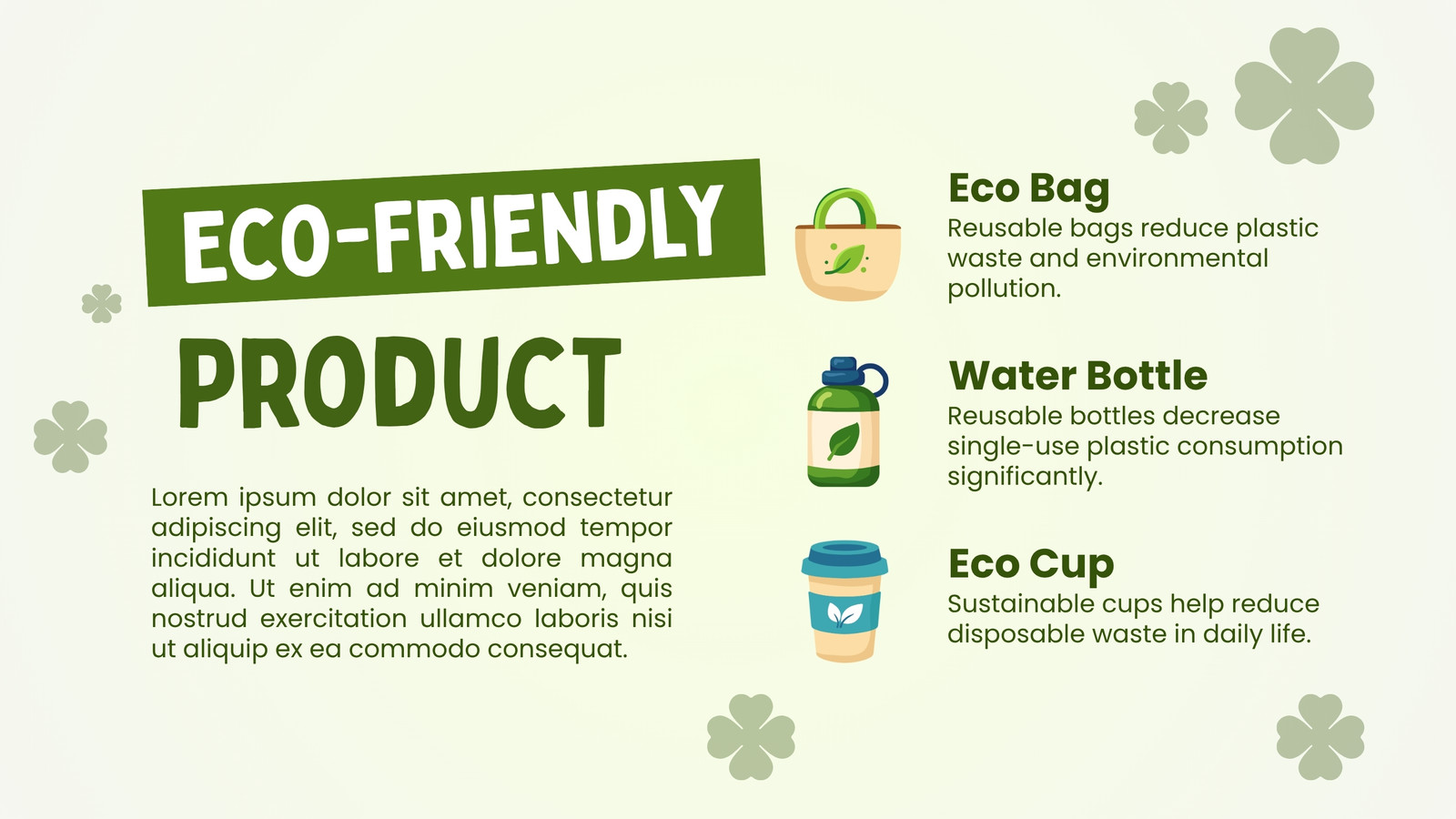 ECO-FRIENDLY

PRODUCT

Lorem ipsum dolor sit amet, consectetur adipiscing elit, sed do eiusmod tempor incididunt ut labore et dolore magna aliqua. Ut enim ad minim veniam, quis nostrud exercitation ullamco laboris nisi ut aliquip ex ea commodo consequat.

Eco Bag
Reusable bags reduce plastic waste and environmental pollution.

Water Bottle
Reusable bottles decrease single-use plastic consumption significantly.

Eco Cup
Sustainable cups help reduce disposable waste in daily life.